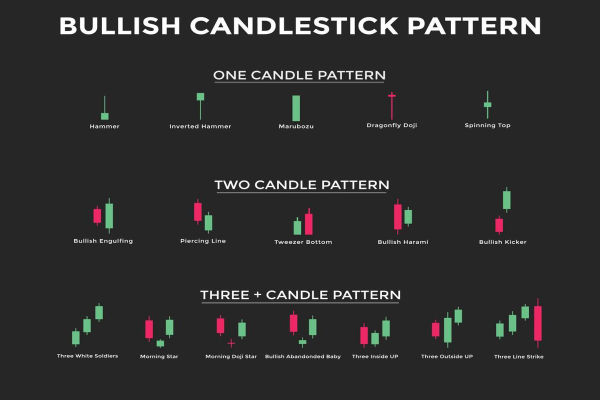 BULLISH CANDLESTICK PATTERN

ONE CANDLE PATTERN

Hammer

Inverted Hammer

Marubozu

Dragonfly Doji

Spinning Top

TWO CANDLE PATTERN

Bullish Engulfing

Piercing Line

Tweezer Bottom

Bullish Harami

Bullish Kicker

THREE + CANDLE PATTERN

Three White Soldiers

Morning Star

Morning Doji Star

Bullish Abandonded Baby

Three Inside UP

Three Outside UP

Three Line Strike